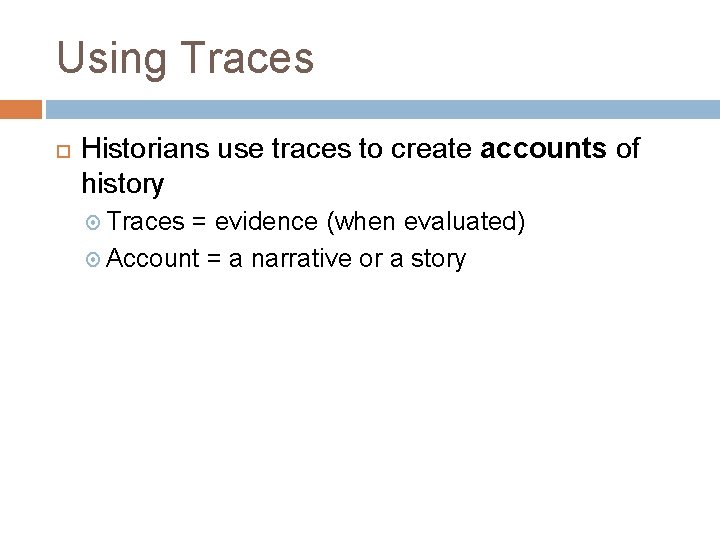 Using Traces

Historians use traces to create accounts of history

Traces = evidence (when evaluated)

Account = a narrative or a story